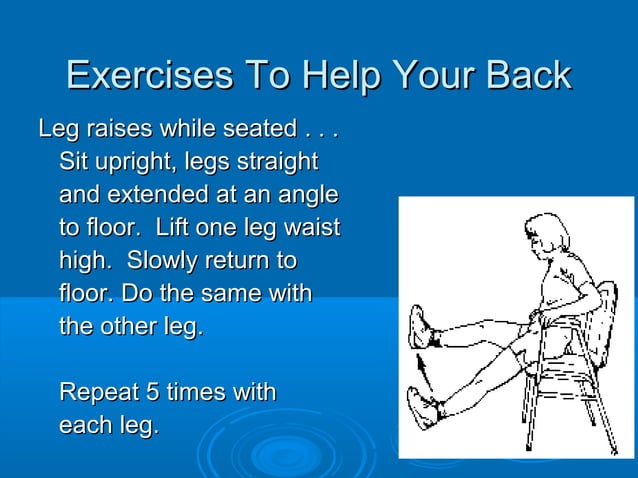 Exercises To Help Your Back

Leg raises while seated . . .
Sit upright, legs straight and extended at an angle to floor. Lift one leg waist high. Slowly return to floor. Do the same with the other leg.

Repeat 5 times with each leg.